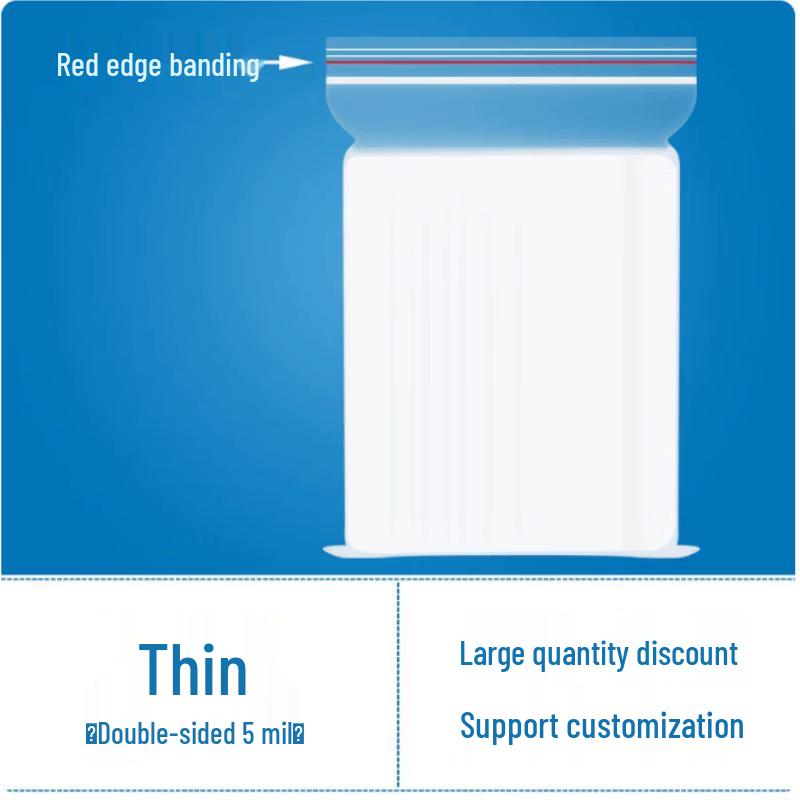 Red edge banding

Thin
�Double-sided 5 mil�

Large quantity discount
Support customization